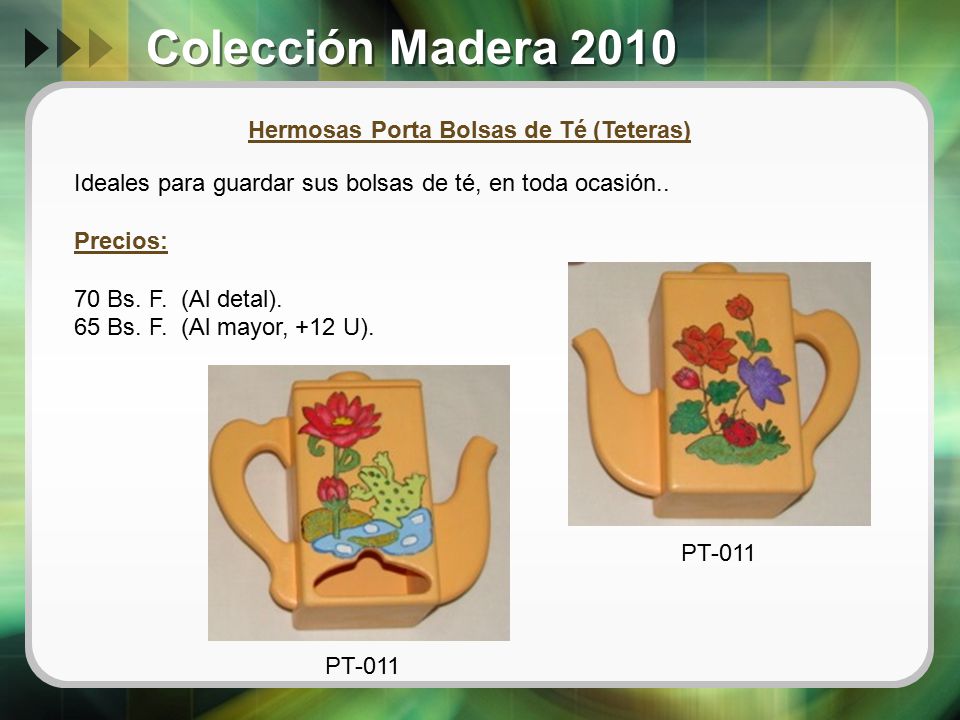 Colección Madera 2010

Hermosas Porta Bolsas de Té (Teteras)

Ideales para guardar sus bolsas de té, en toda ocasión..

Precios:

70 Bs. F. (Al detal).
65 Bs. F. (Al mayor, +12 U).

PT-011

PT-011